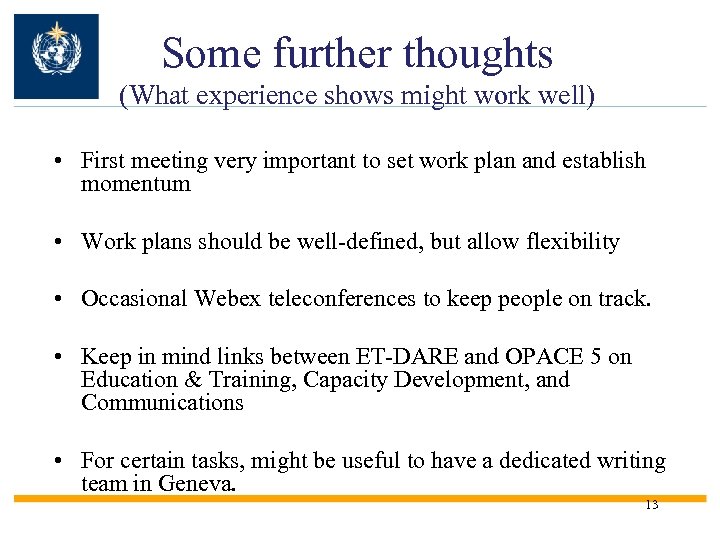 Some further thoughts
(What experience shows might work well)

• First meeting very important to set work plan and establish momentum

• Work plans should be well-defined, but allow flexibility

• Occasional Webex teleconferences to keep people on track.

• Keep in mind links between ET-DARE and OPACE 5 on Education & Training, Capacity Development, and Communications

• For certain tasks, might be useful to have a dedicated writing team in Geneva.

13